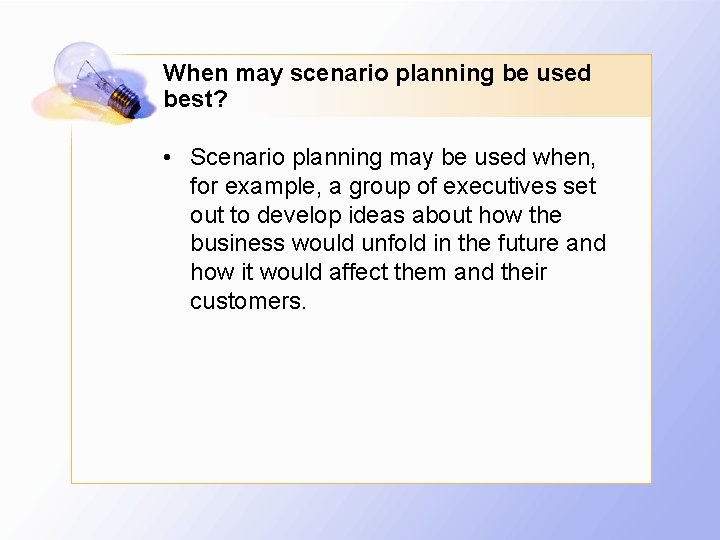 When may scenario planning be used best?

• Scenario planning may be used when, for example, a group of executives set out to develop ideas about how the business would unfold in the future and how it would affect them and their customers.